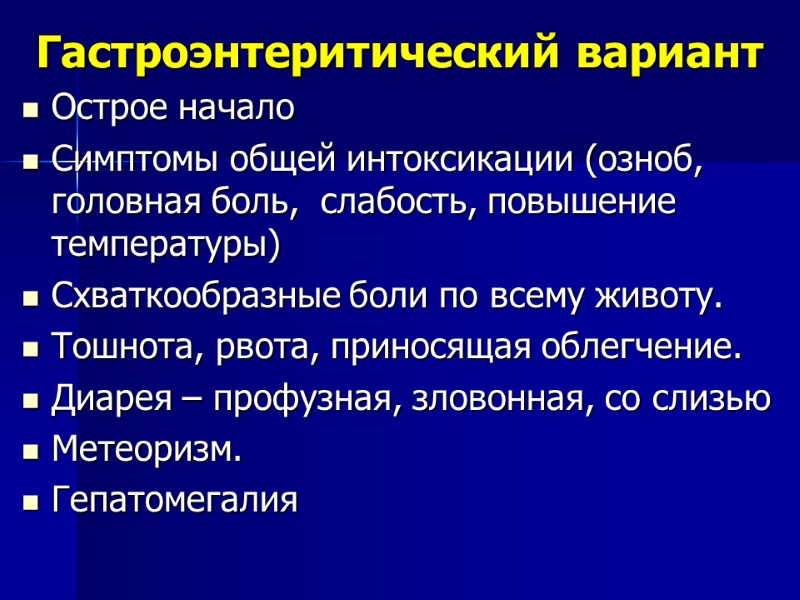 Гастроэнтеритический вариант

- Острое начало
- Симптомы общей интоксикации (озноб, головная боль, слабость, повышение температуры)
- Схваткообразные боли по всему животу.
- Тошнота, рвота, приносящая облегчение.
- Диарея – профузная, зловонная, со слизью
- Метеоризм.
- Гепатомегалия